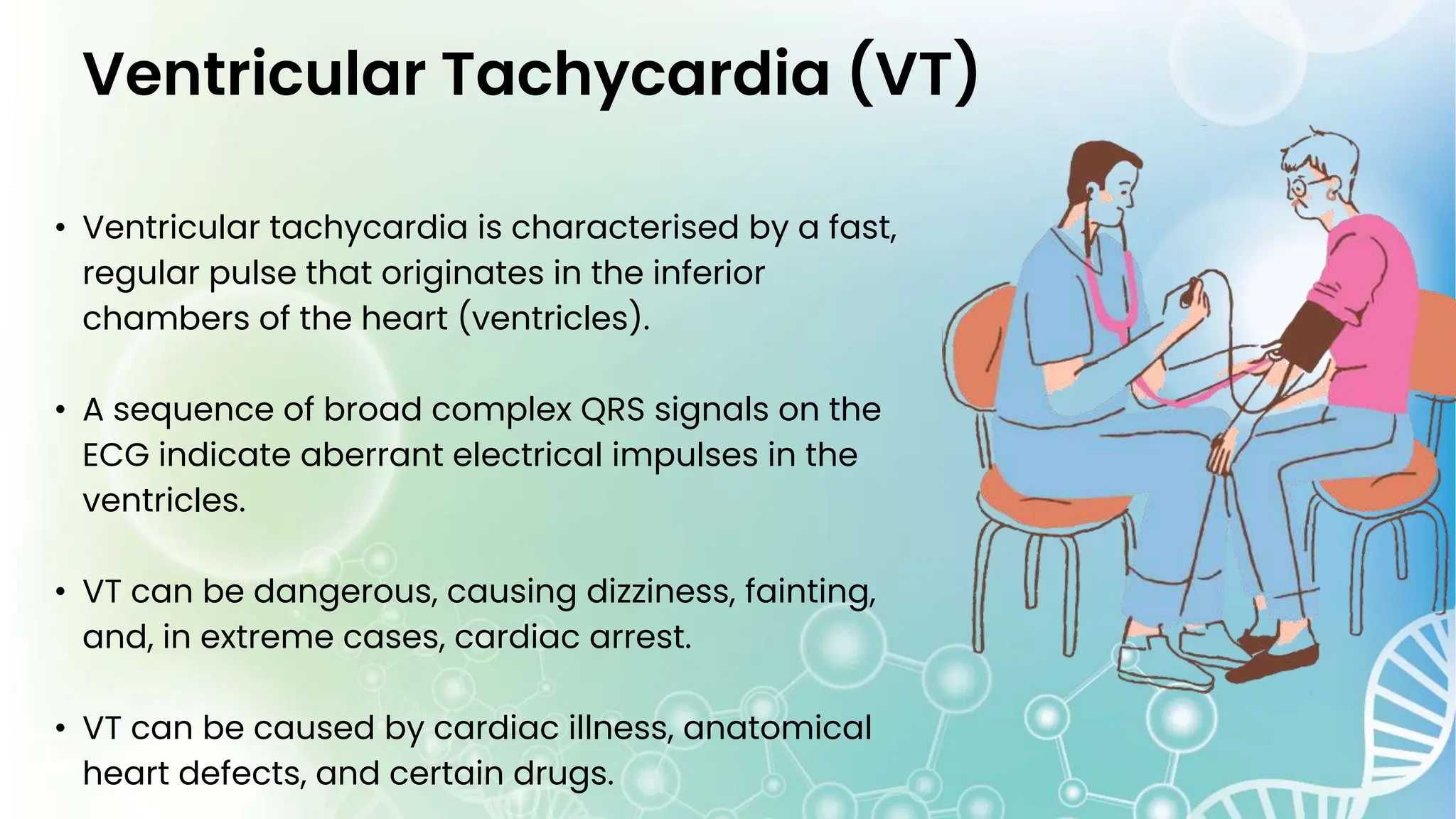 Ventricular Tachycardia (VT)

• Ventricular tachycardia is characterised by a fast, regular pulse that originates in the inferior chambers of the heart (ventricles).

• A sequence of broad complex QRS signals on the ECG indicate aberrant electrical impulses in the ventricles.

• VT can be dangerous, causing dizziness, fainting, and, in extreme cases, cardiac arrest.

• VT can be caused by cardiac illness, anatomical heart defects, and certain drugs.